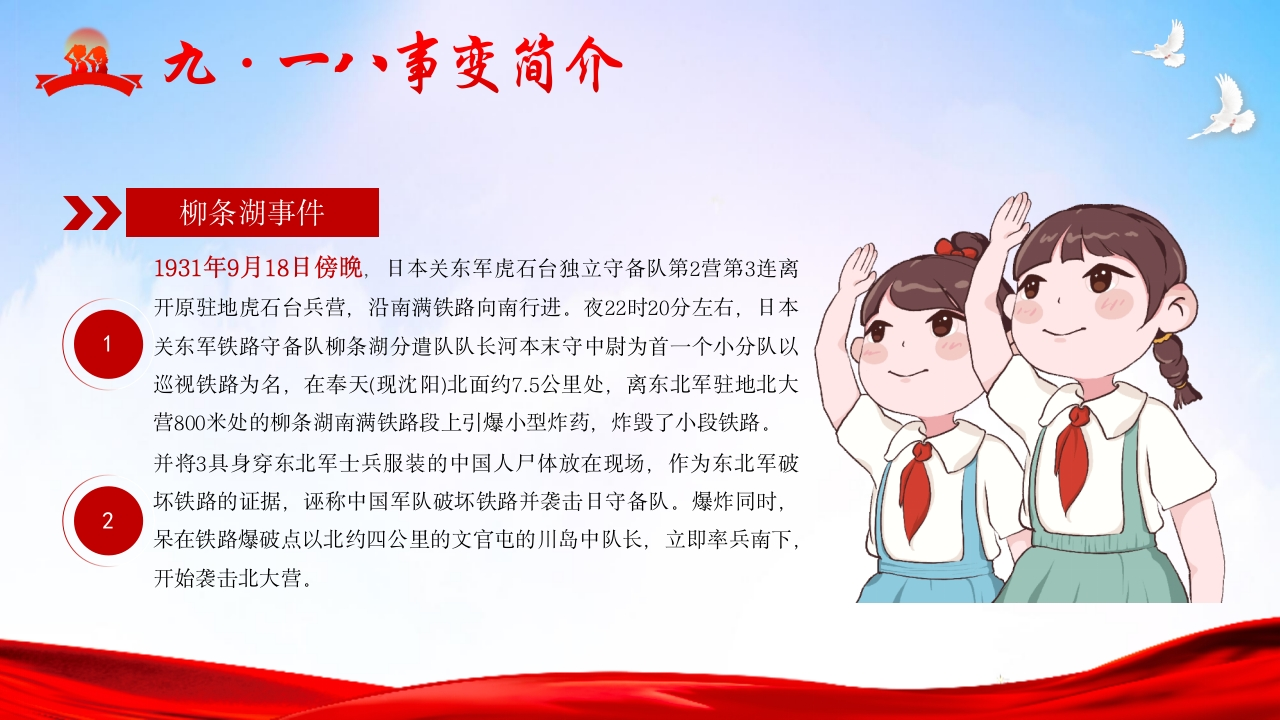 九·一八事变简介

柳条湖事件

1

1931年9月18日傍晚，日本关东军虎石台独立守备队第2营第3连离开原驻地虎石台兵营，沿南满铁路向南行进。夜22时20分左右，日本关东军铁路守备队柳条湖分遣队队长河本末守中尉为首一个小分队以巡视铁路为名，在奉天(现沈阳)北面约7.5公里处，离东北军驻地北大营800米处的柳条湖南满铁路段上引爆小型炸药，炸毁了小段铁路。

2

并将3具身穿东北军士兵服装的中国人尸体放在现场，作为东北军破坏铁路的证据，诬称中国军队破坏铁路并袭击日守备队。爆炸同时，呆在铁路爆破点以北约四公里的文官屯的川岛中队长，立即率兵南下，开始袭击北大营。